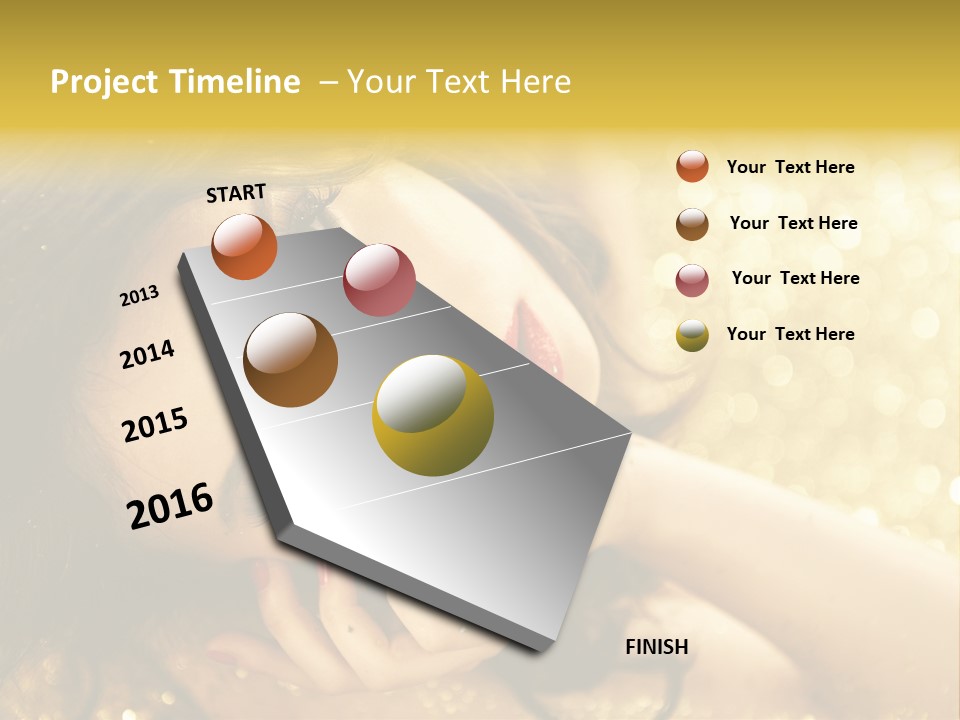 Project Timeline – Your Text Here

START

2013

2014

2015

2016

FINISH

Your Text Here

Your Text Here

Your Text Here

Your Text Here